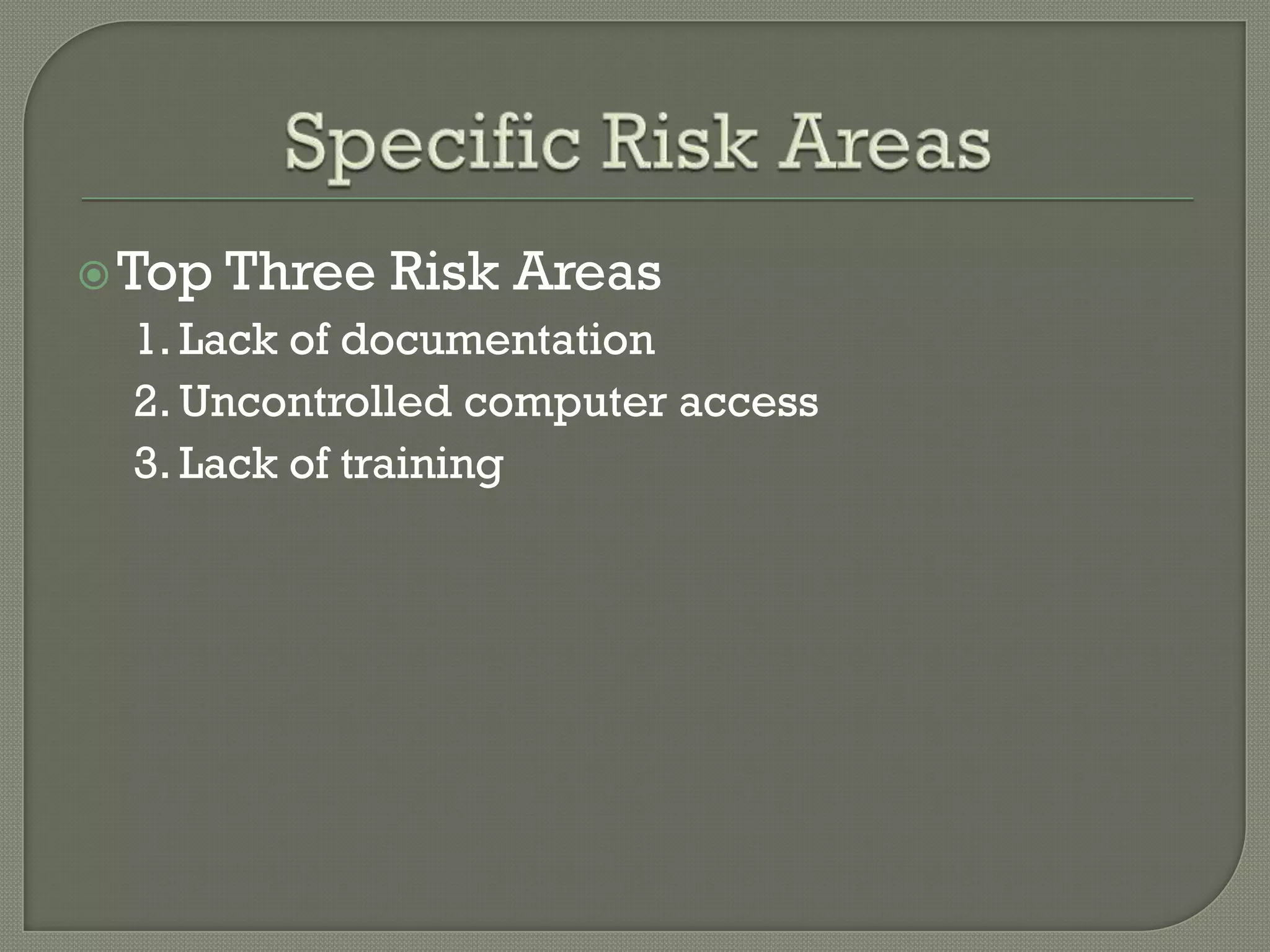 Specific Risk Areas

Top Three Risk Areas

1. Lack of documentation
2. Uncontrolled computer access
3. Lack of training